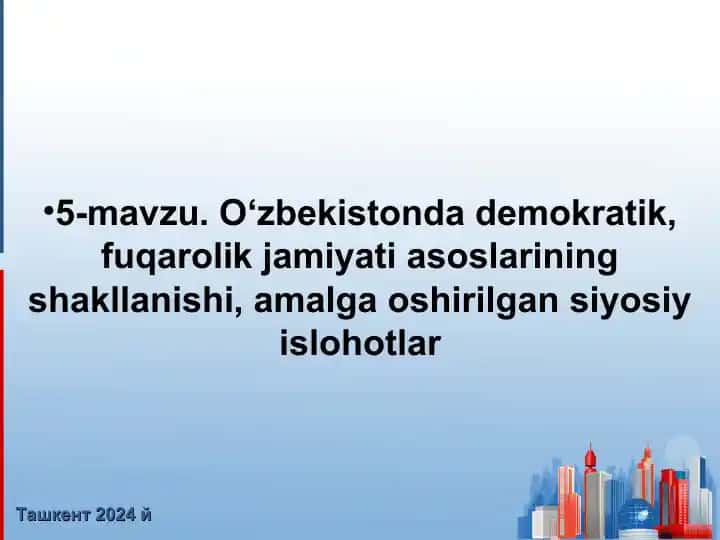 •5-mavzu. O‘zbekistonda demokratik, fuqarolik jamiyati asoslarining shakllanishi, amalga oshirilgan siyosiy islohotlar

Ташкент 2024 й